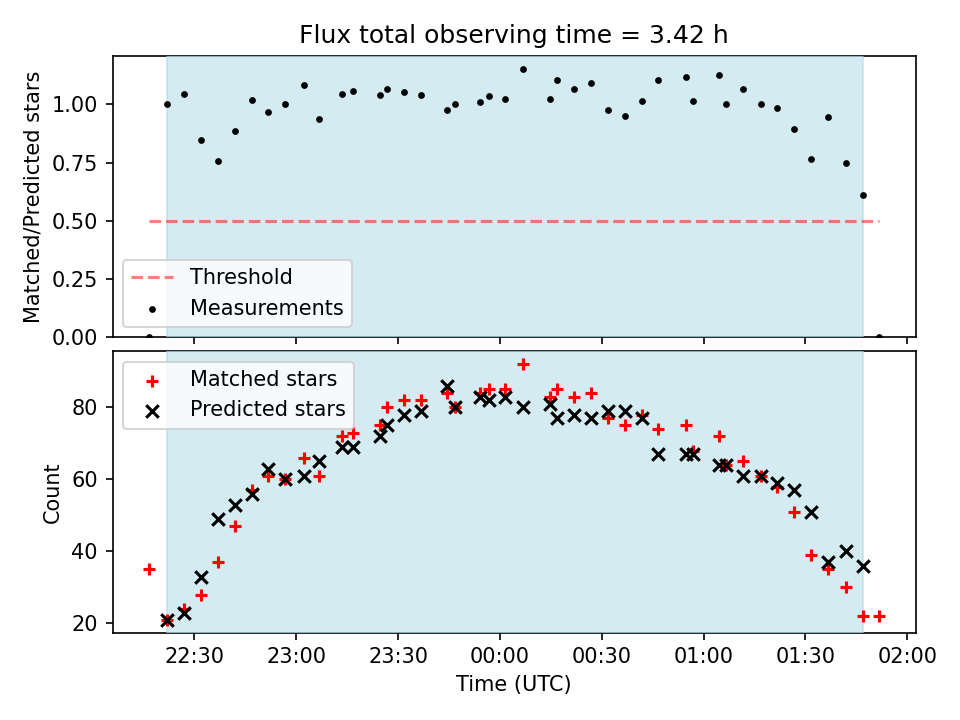 Flux total observing time = 3.42 h

Matched/Predicted stars

1.00
0.75
0.50
0.25
0.00

Threshold
Measurements

Matched stars
Predicted stars

Count

80
60
40
20

22:30
23:00
23:30
00:00
00:30
01:00
01:30
02:00

Time (UTC)